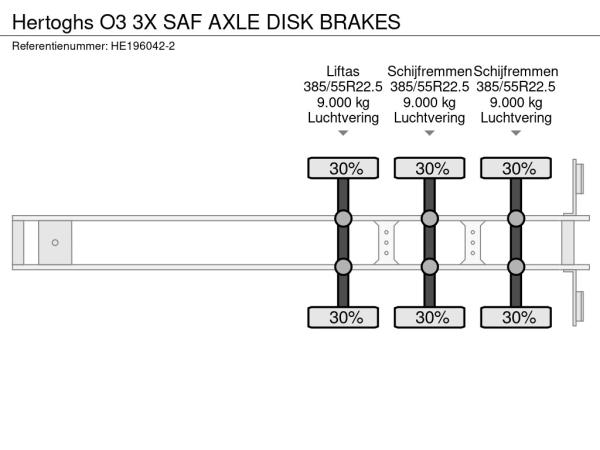 Hertoghs O3 3X SAF AXLE DISK BRAKES
Referentienummer: HE196042-2

Liftas
385/55R22.5
9.000 kg
Luchtvering

Schijfremmen
385/55R22.5
9.000 kg
Luchtvering

Schijfremmen
385/55R22.5
9.000 kg
Luchtvering

30%
30%
30%

30%
30%
30%